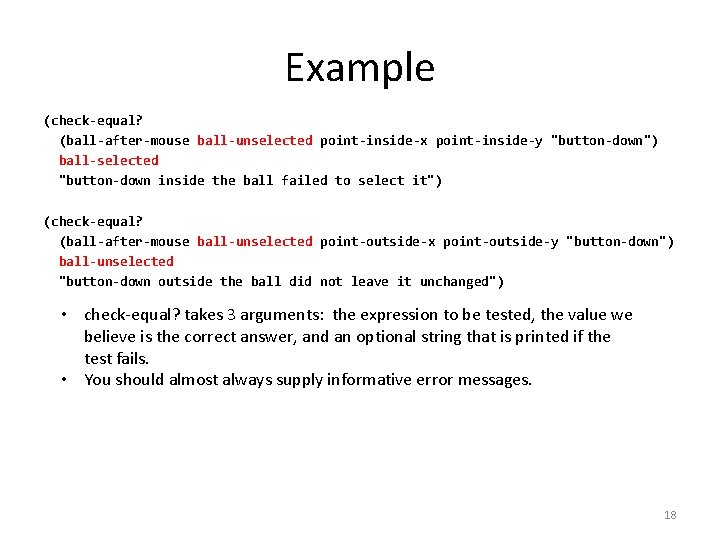 Example

(check-equal?
 (ball-after-mouse ball-unselected point-inside-x point-inside-y "button-down")
 ball-selected
 "button-down inside the ball failed to select it")

(check-equal?
 (ball-after-mouse ball-unselected point-outside-x point-outside-y "button-down")
 ball-unselected
 "button-down outside the ball did not leave it unchanged")

• check-equal? takes 3 arguments: the expression to be tested, the value we believe is the correct answer, and an optional string that is printed if the test fails.
• You should almost always supply informative error messages.

18